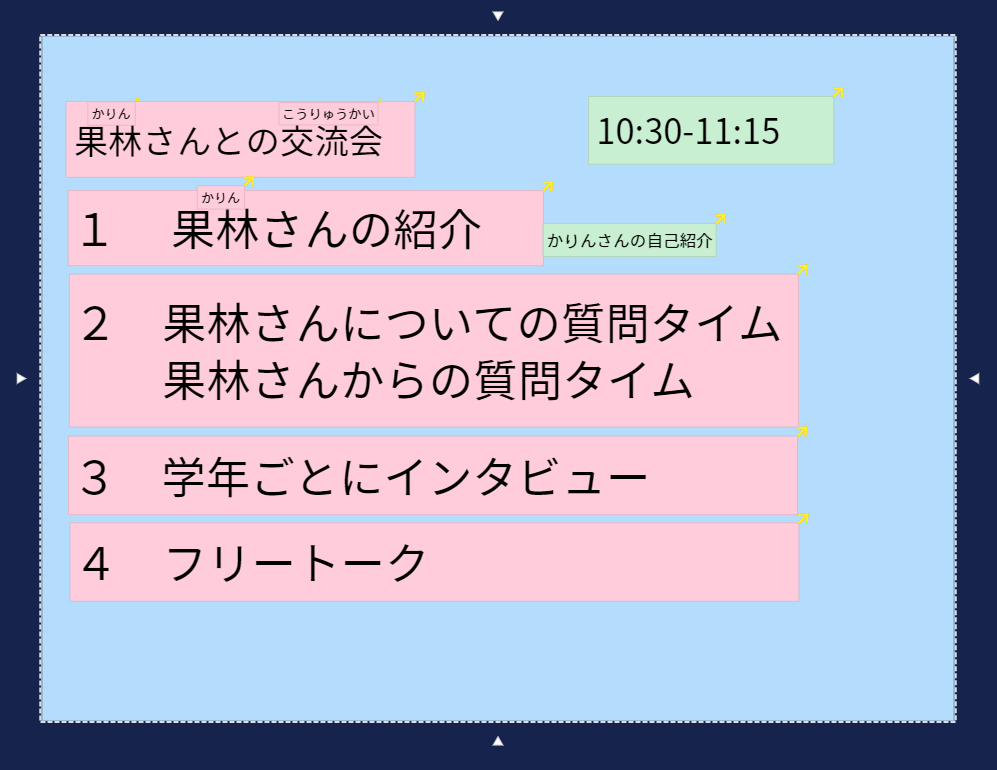 かりん　こうりゅうかい
果林さんとの交流会

10:30-11:15

かりん
1　果林さんの紹介

かりんさんの自己紹介

2　果林さんについての質問タイム
果林さんからの質問タイム

3　学年ごとにインタビュー

4　フリートーク